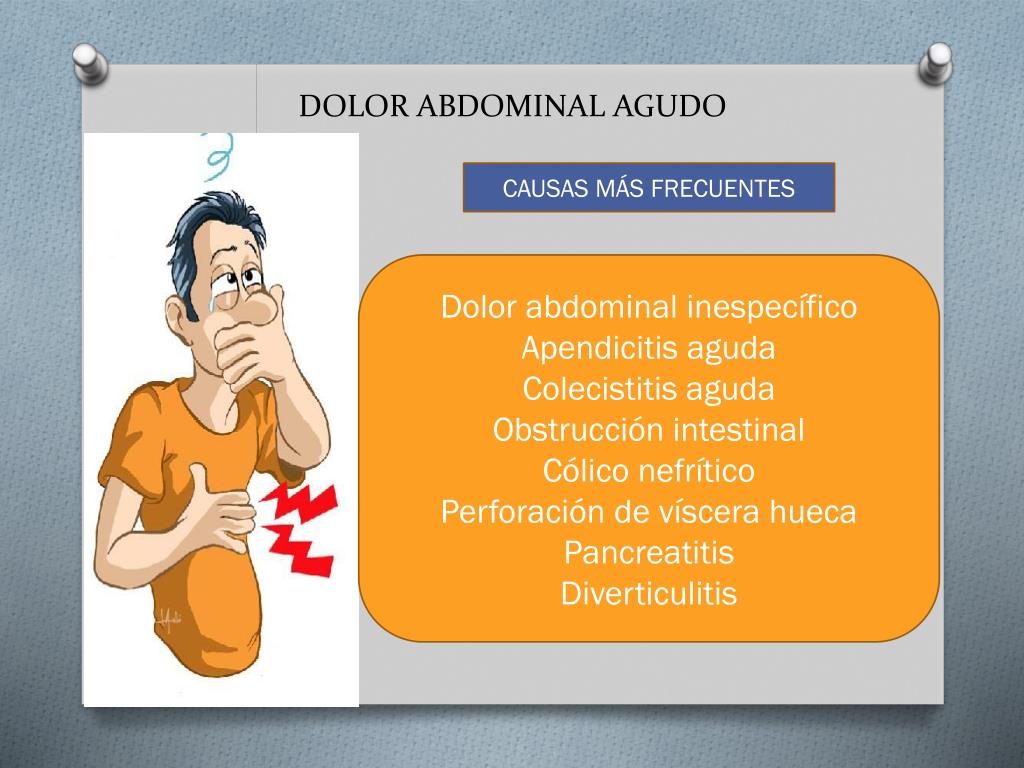 DOLOR ABDOMINAL AGUDO

CAUSAS MÁS FRECUENTES

Dolor abdominal inespecífico
Apendicitis aguda
Colecistitis aguda
Obstrucción intestinal
Cólico nefrítico
Perforación de víscera hueca
Pancreatitis
Diverticulitis